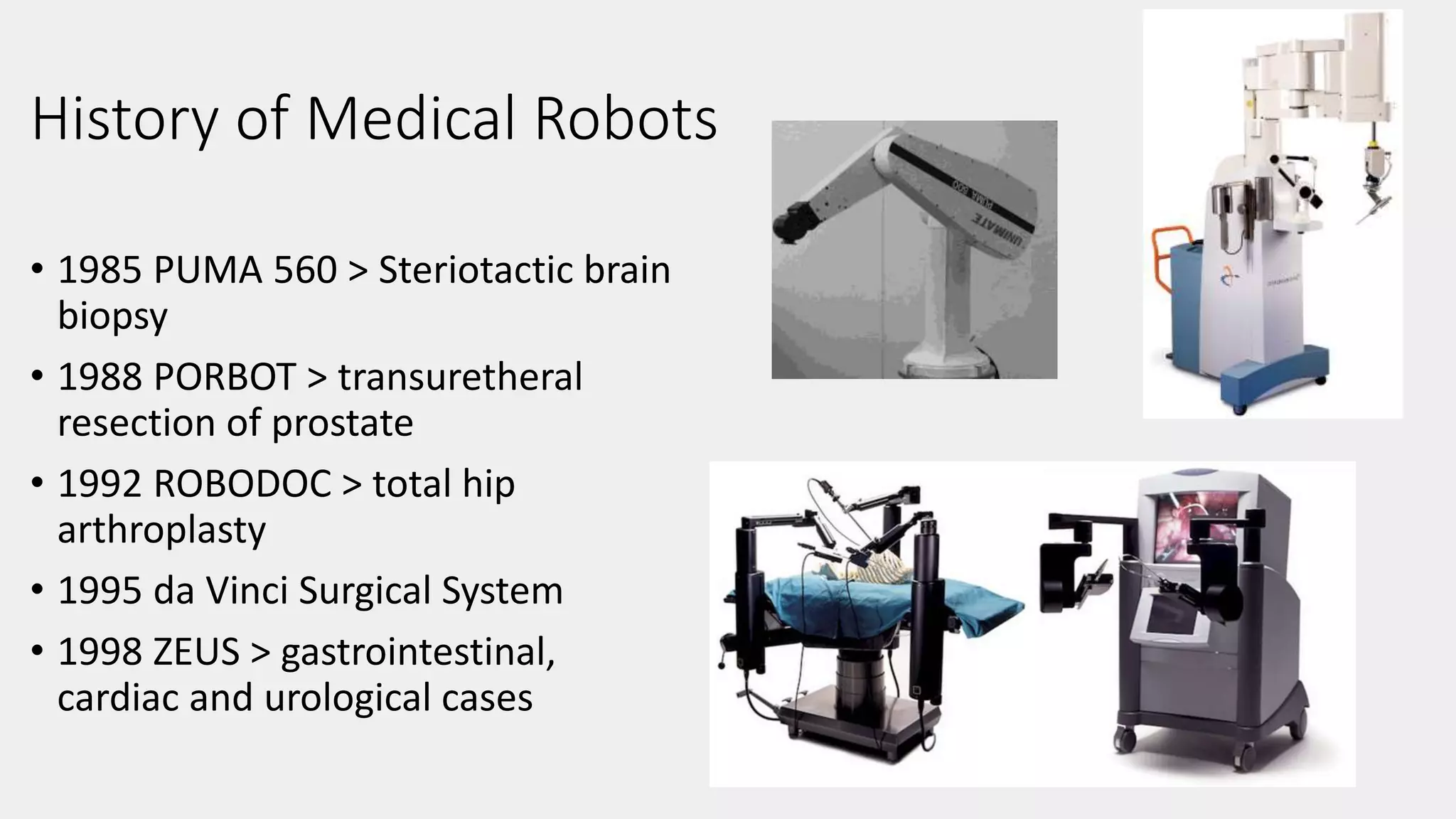 History of Medical Robots

• 1985 PUMA 560 > Steriotactic brain biopsy
• 1988 PORBOT > transuretheral resection of prostate
• 1992 ROBODOC > total hip arthroplasty
• 1995 da Vinci Surgical System
• 1998 ZEUS > gastrointestinal, cardiac and urological cases

UNIMATE PUMA 560